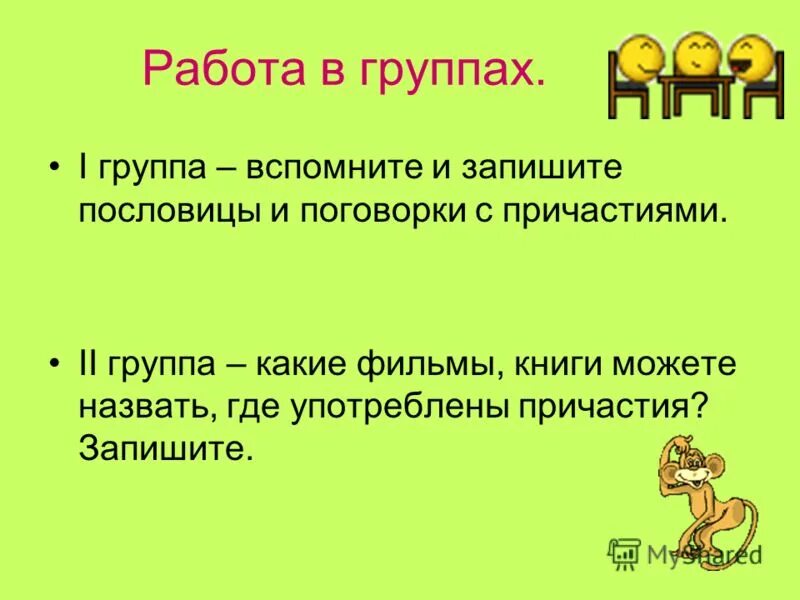 Работа в группах.

• I группа – вспомните и запишите пословицы и поговорки с причастиями.

• II группа – какие фильмы, книги можете назвать, где употреблены причастия? Запишите.

MyShared